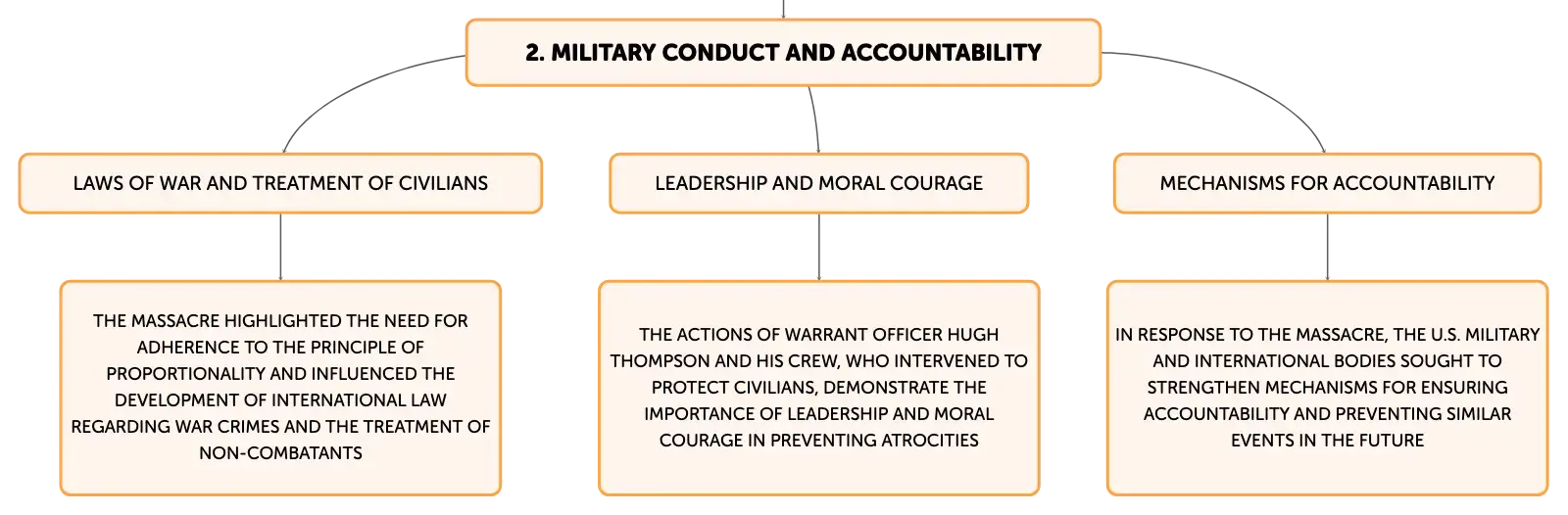 2. MILITARY CONDUCT AND ACCOUNTABILITY

LAWS OF WAR AND TREATMENT OF CIVILIANS

LEADERSHIP AND MORAL COURAGE

MECHANISMS FOR ACCOUNTABILITY

THE MASSACRE HIGHLIGHTED THE NEED FOR ADHERENCE TO THE PRINCIPLE OF PROPORTIONALITY AND INFLUENCED THE DEVELOPMENT OF INTERNATIONAL LAW REGARDING WAR CRIMES AND THE TREATMENT OF NON-COMBATANTS

THE ACTIONS OF WARRANT OFFICER HUGH THOMPSON AND HIS CREW, WHO INTERVENED TO PROTECT CIVILIANS, DEMONSTRATE THE IMPORTANCE OF LEADERSHIP AND MORAL COURAGE IN PREVENTING ATROCITIES

IN RESPONSE TO THE MASSACRE, THE U.S. MILITARY AND INTERNATIONAL BODIES SOUGHT TO STRENGTHEN MECHANISMS FOR ENSURING ACCOUNTABILITY AND PREVENTING SIMILAR EVENTS IN THE FUTURE